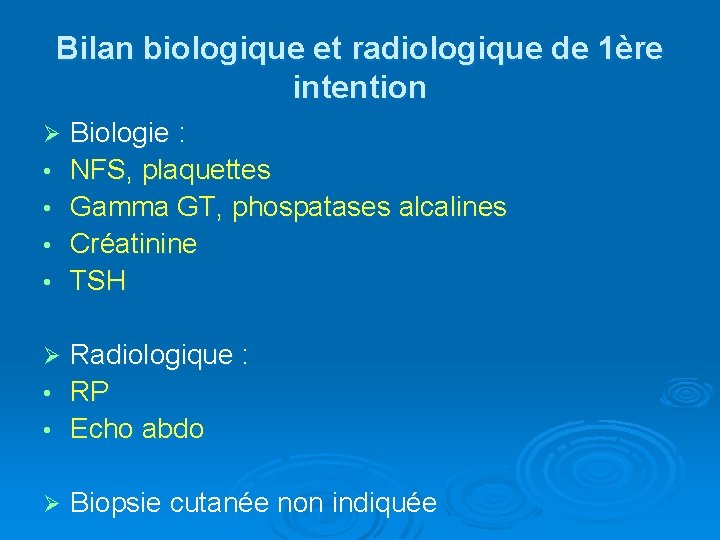 Bilan biologique et radiologique de 1ère intention

➢ Biologie :
• NFS, plaquettes
• Gamma GT, phospatases alcalines
• Créatinine
• TSH

➢ Radiologique :
• RP
• Echo abdo

➢ Biopsie cutanée non indiquée